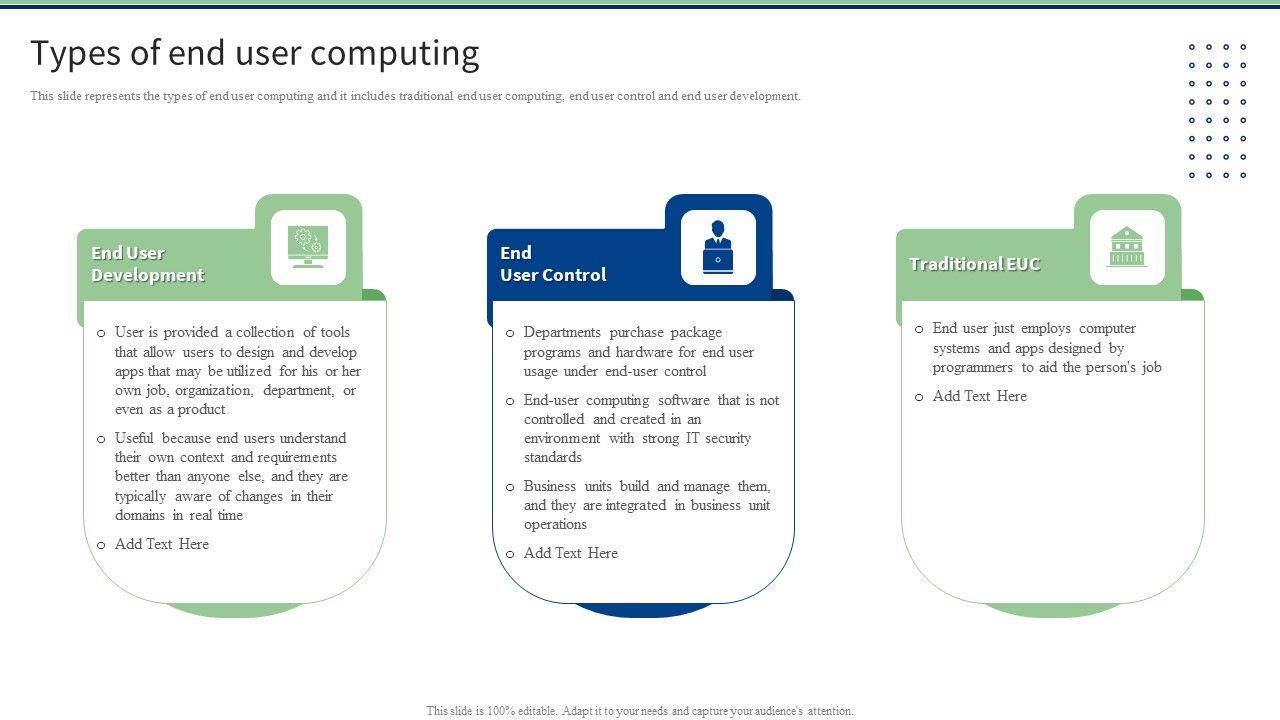 Types of end user computing

This slide represents the types of end user computing and it includes traditional end user computing, end user control and end user development.

End User Development

o User is provided a collection of tools that allow users to design and develop apps that may be utilized for his or her own job, organization, department, or even as a product

o Useful because end users understand their own context and requirements better than anyone else, and they are typically aware of changes in their domains in real time

o Add Text Here

End User Control

o Departments purchase package programs and hardware for end user usage under end-user control

o End-user computing software that is not controlled and created in an environment with strong IT security standards

o Business units build and manage them, and they are integrated in business unit operations

o Add Text Here

Traditional EUC

o End user just employs computer systems and apps designed by programmers to aid the person's job

o Add Text Here

This slide is 100% editable. Adapt it to your needs and capture your audience's attention.